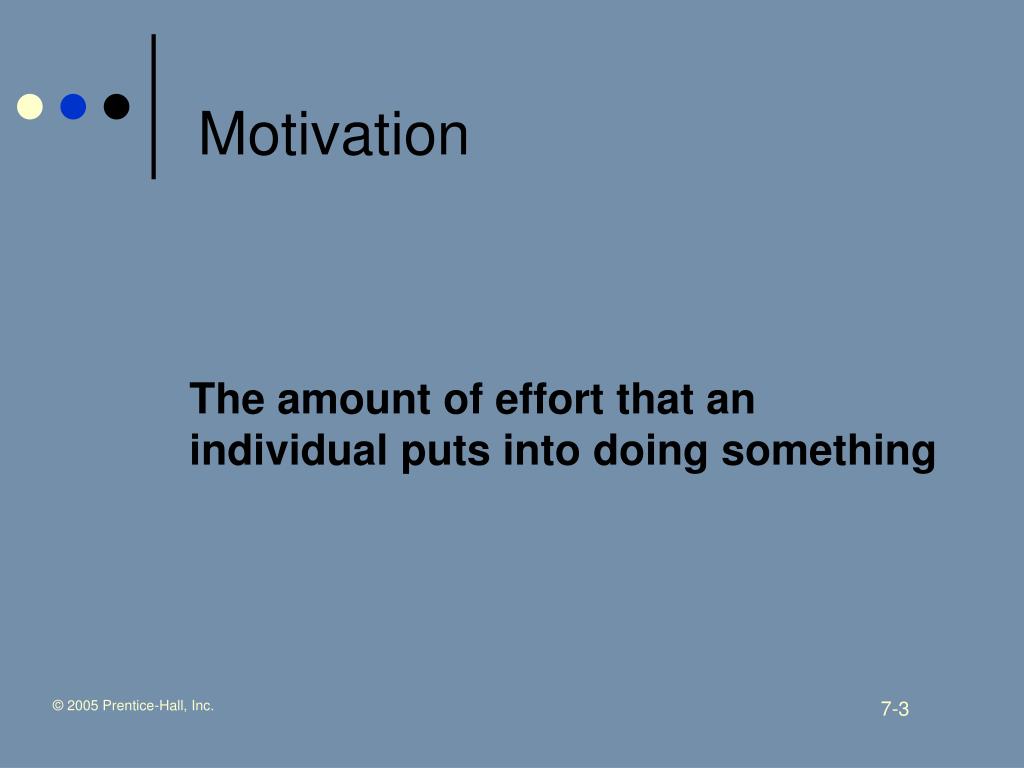 Motivation

The amount of effort that an individual puts into doing something

© 2005 Prentice-Hall, Inc.

7-3